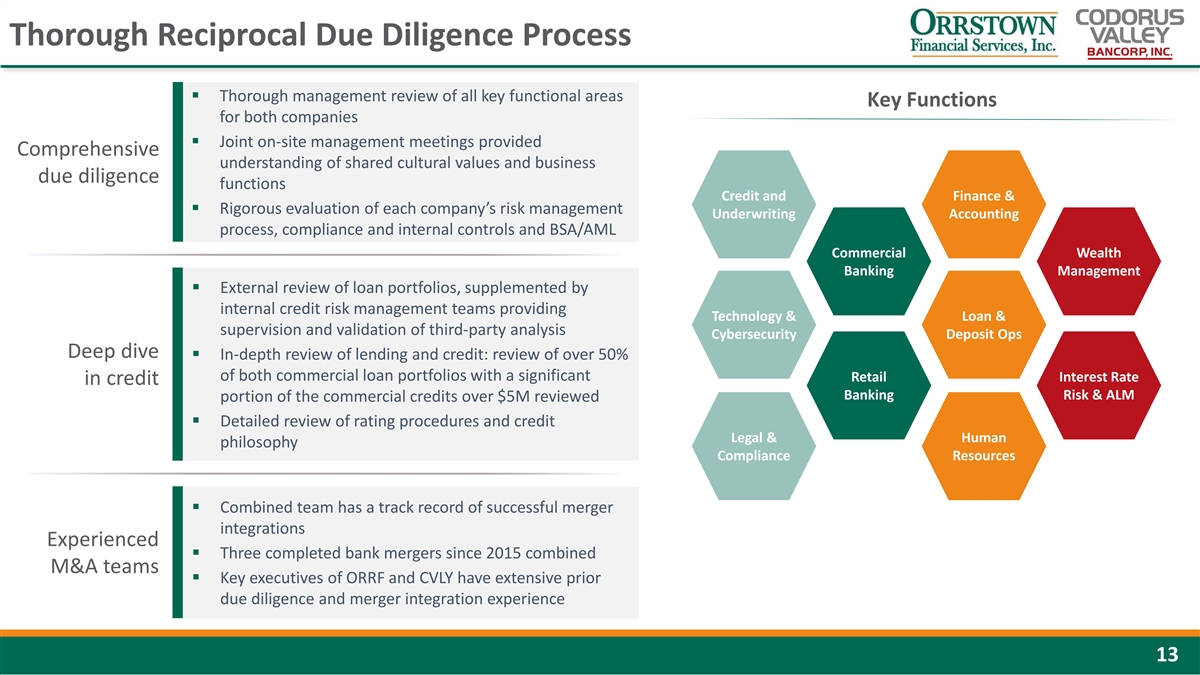 Thorough Reciprocal Due Diligence Process

ORRSTOWN Financial Services, Inc.

CODORUS VALLEY BANCORP, INC.

Comprehensive due diligence

▪ Thorough management review of all key functional areas for both companies
▪ Joint on-site management meetings provided understanding of shared cultural values and business functions
▪ Rigorous evaluation of each company's risk management process, compliance and internal controls and BSA/AML

Deep dive in credit

▪ External review of loan portfolios, supplemented by internal credit risk management teams providing supervision and validation of third-party analysis
▪ In-depth review of lending and credit: review of over 50% of both commercial loan portfolios with a significant portion of the commercial credits over $5M reviewed
▪ Detailed review of rating procedures and credit philosophy

Experienced M&A teams

▪ Combined team has a track record of successful merger integrations
▪ Three completed bank mergers since 2015 combined
▪ Key executives of ORRF and CVLY have extensive prior due diligence and merger integration experience

Key Functions

Credit and Underwriting

Finance & Accounting

Commercial Banking

Wealth Management

Technology & Cybersecurity

Loan & Deposit Ops

Retail Banking

Interest Rate Risk & ALM

Legal & Compliance

Human Resources

13